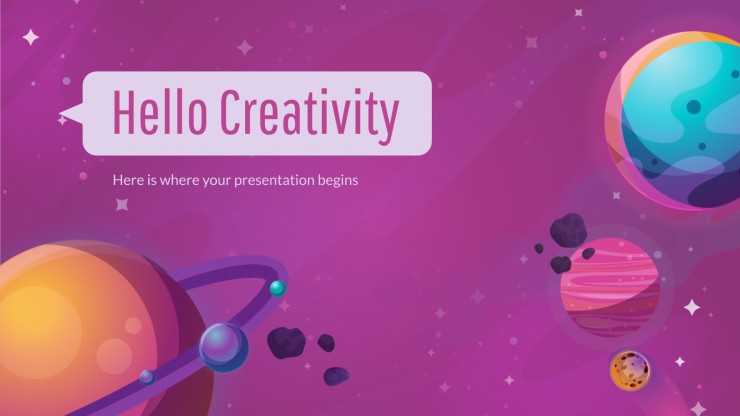 Hello Creativity

Here is where your presentation begins